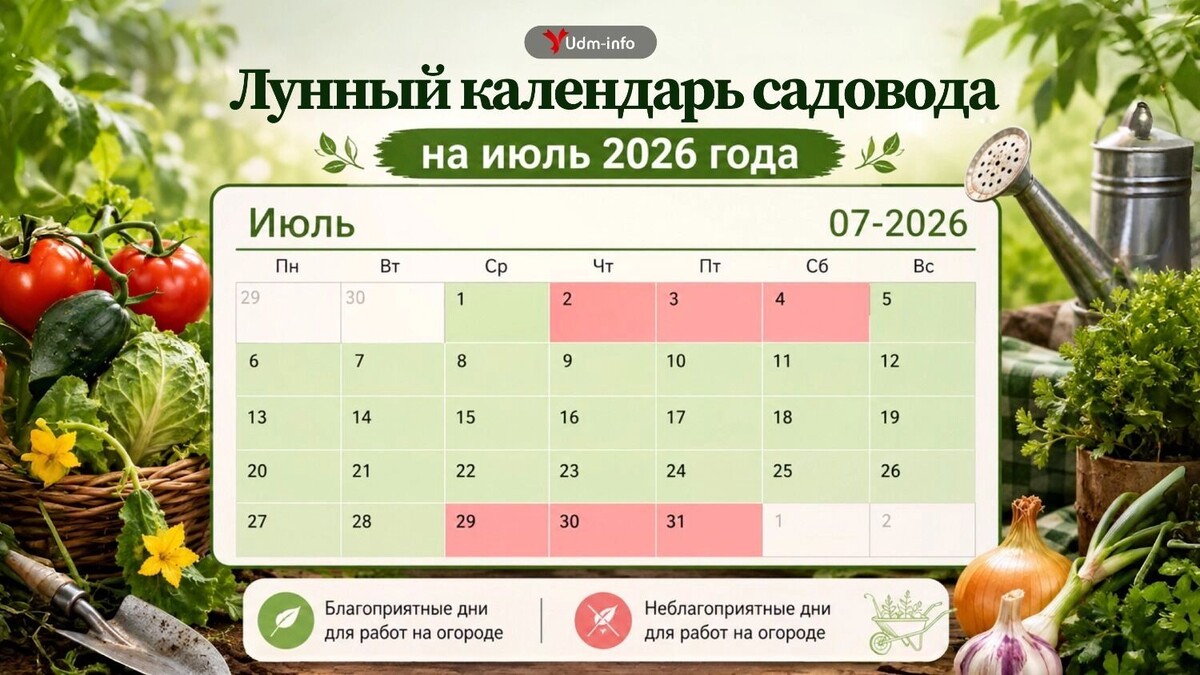 Udm-info

Лунный календарь садовода

на июль 2026 года

Июль 07-2026

| Пн | Вт | Ср | Чт | Пт | Сб | Вс |
|---|---|---|---|---|---|---|
| 29 | 30 | 1 | 2 | 3 | 4 | 5 |
| 6 | 7 | 8 | 9 | 10 | 11 | 12 |
| 13 | 14 | 15 | 16 | 17 | 18 | 19 |
| 20 | 21 | 22 | 23 | 24 | 25 | 26 |
| 27 | 28 | 29 | 30 | 31 | 1 | 2 |

Благоприятные дни для работ на огороде

Неблагоприятные дни для работ на огороде